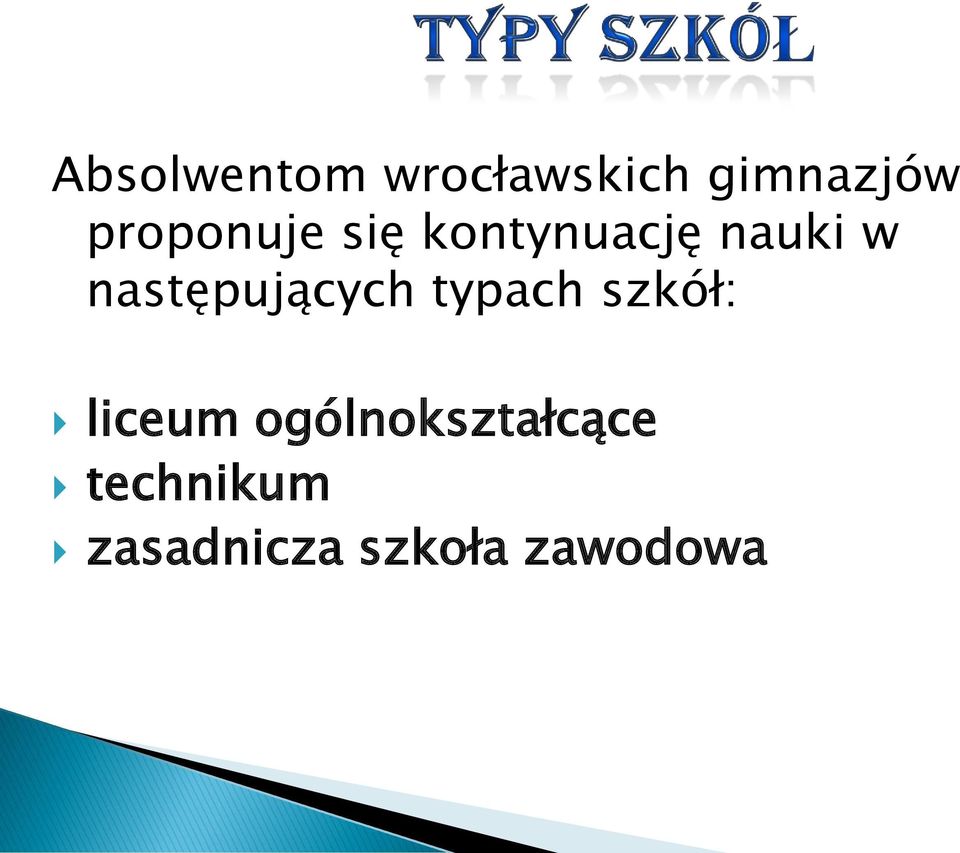 TYPY SZKÓŁ

Absolwentom wrocławskich gimnazjów proponuje się kontynuację nauki w następujących typach szkół:

liceum ogólnokształcące
technikum
zasadnicza szkoła zawodowa